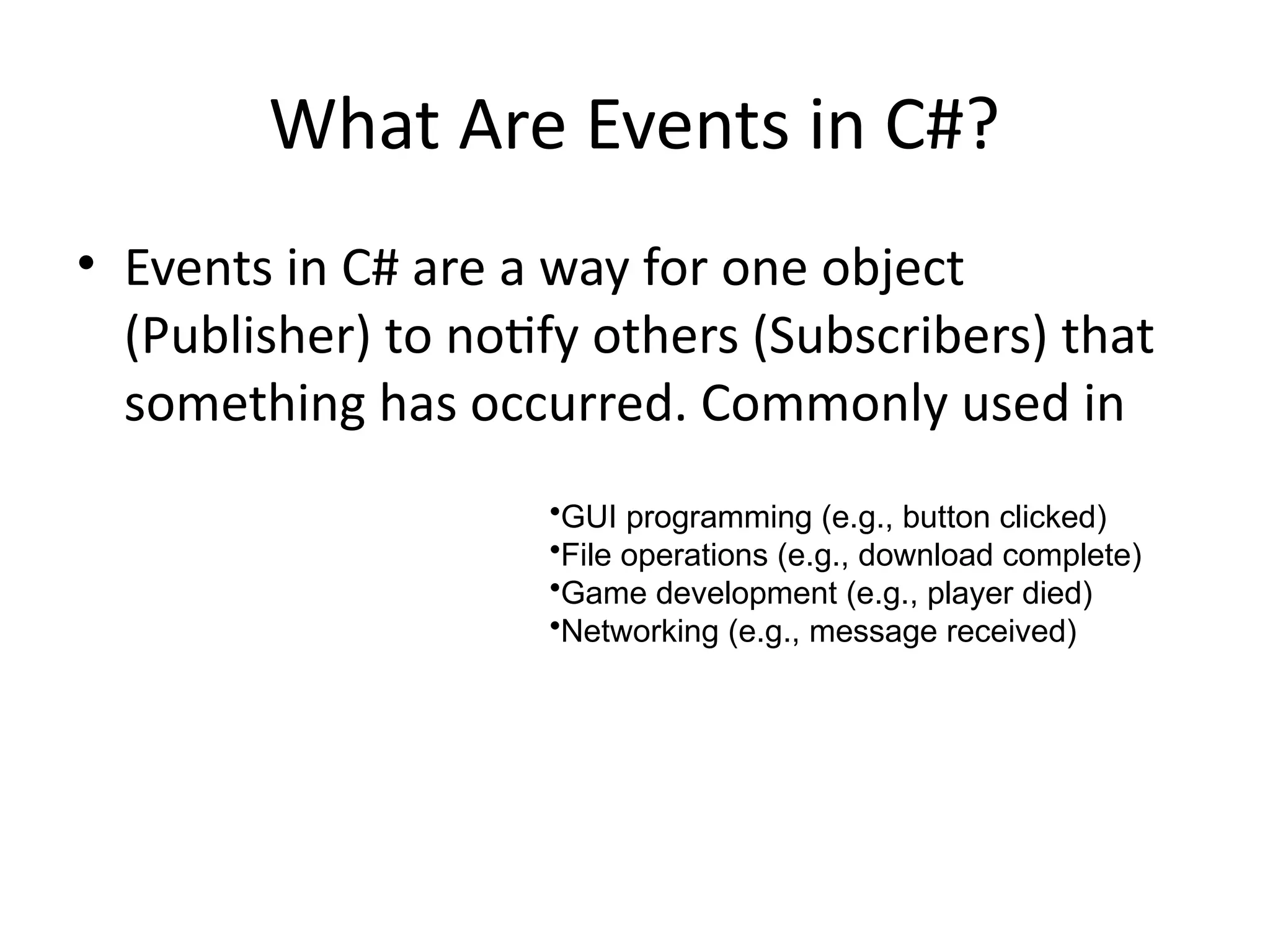 What Are Events in C#?

• Events in C# are a way for one object (Publisher) to notify others (Subscribers) that something has occurred. Commonly used in

•GUI programming (e.g., button clicked)
•File operations (e.g., download complete)
•Game development (e.g., player died)
•Networking (e.g., message received)